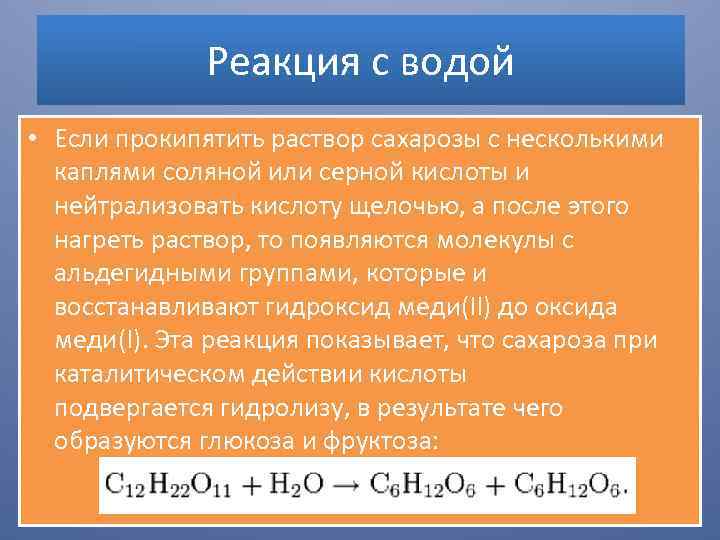 Реакция с водой

• Если прокипятить раствор сахарозы с несколькими каплями соляной или серной кислоты и нейтрализовать кислоту щелочью, а после этого нагреть раствор, то появляются молекулы с альдегидными группами, которые и восстанавливают гидроксид меди(II) до оксида меди(I). Эта реакция показывает, что сахароза при каталитическом действии кислоты подвергается гидролизу, в результате чего образуются глюкоза и фруктоза:

$C_{12}H_{22}O_{11} + H_2O \rightarrow C_6H_{12}O_6 + C_6H_{12}O_6.$